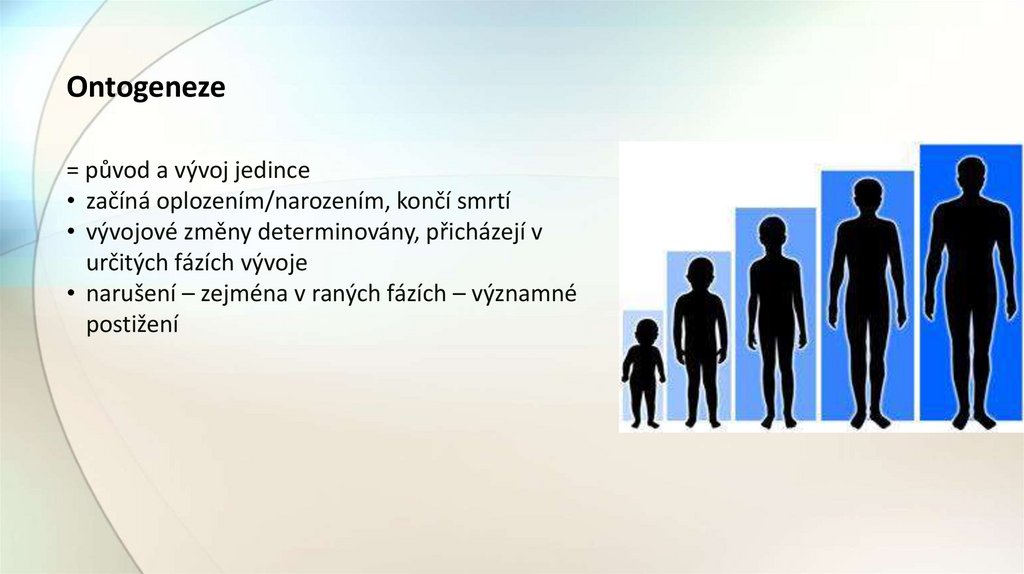 Ontogeneze

= původ a vývoj jedince
• začíná oplozením/narozením, končí smrtí
• vývojové změny determinovány, přicházejí v určitých fázích vývoje
• narušení – zejména v raných fázích – významné postižení